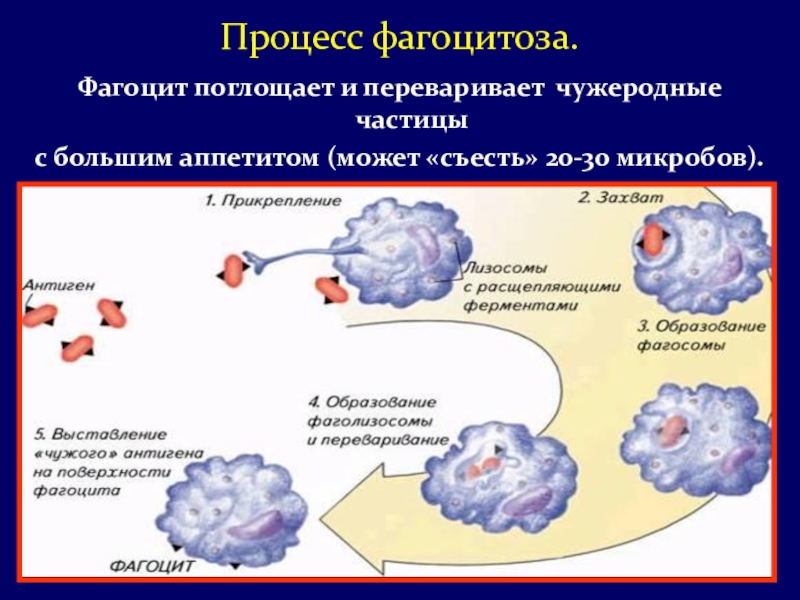 Процесс фагоцитоза.

Фагоцит поглощает и переваривает чужеродные частицы

с большим аппетитом (может «съесть» 20-30 микробов).

1. Прикрепление

2. Захват

Антиген

Лизосомы с расщепляющими ферментами

3. Образование фагосомы

4. Образование фаголизосомы и переваривание

5. Выставление «чужого» антигена на поверхности фагоцита

ФАГОЦИТ